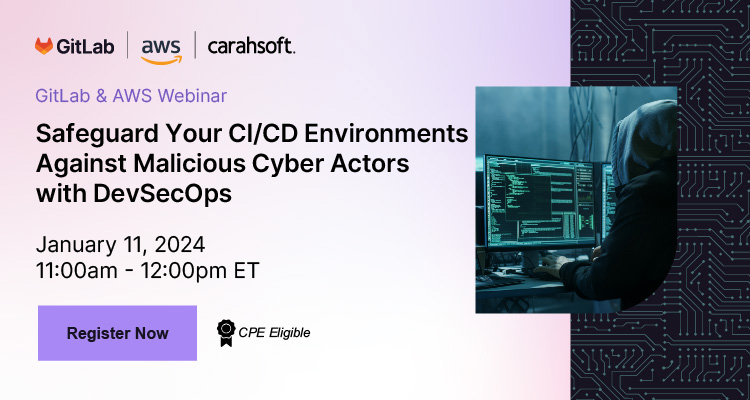 GitLab | aws | carahsoft.

GitLab & AWS Webinar

Safeguard Your CI/CD Environments Against Malicious Cyber Actors with DevSecOps

January 11, 2024
11:00am - 12:00pm ET

Register Now

CPE Eligible